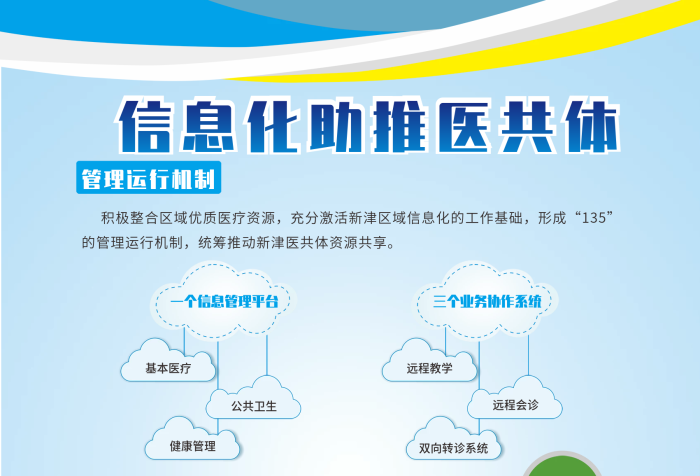 信息化助推医共体

管理运行机制

积极整合区域优质医疗资源，充分激活新津区域信息化的工作基础，形成“135”的管理运行机制，统筹推动新津医共体资源共享。

一个信息管理平台

基本医疗

公共卫生

健康管理

三个业务协作系统

远程教学

远程会诊

双向转诊系统